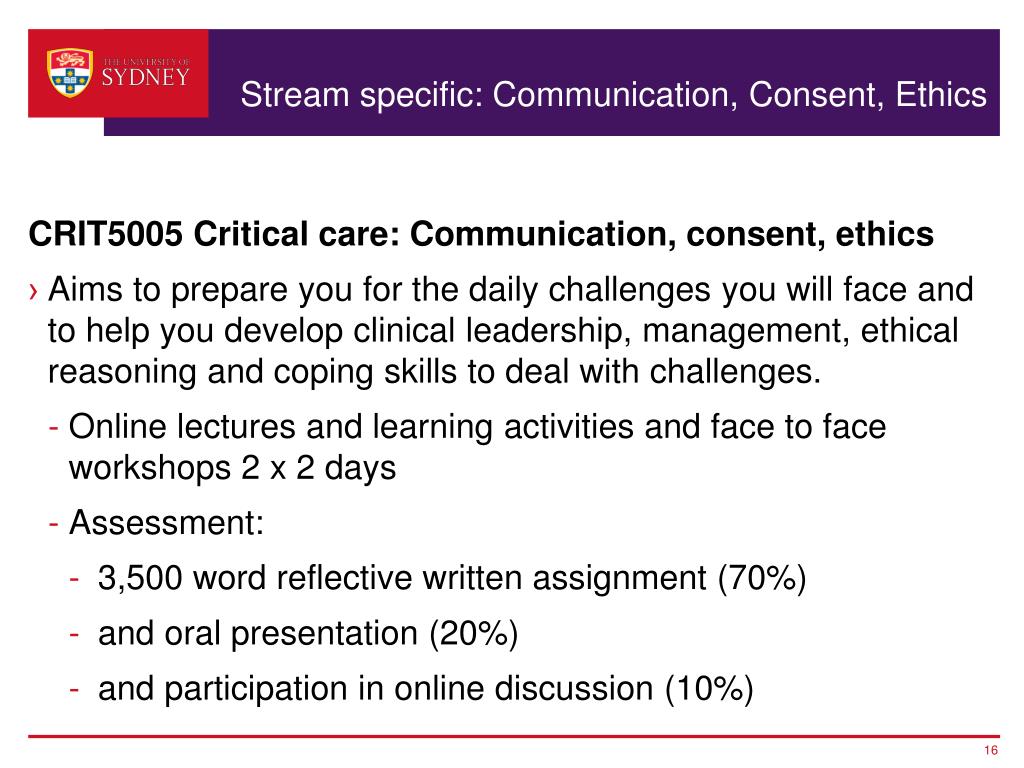 THE UNIVERSITY OF SYDNEY

Stream specific: Communication, Consent, Ethics

CRIT5005 Critical care: Communication, consent, ethics

› Aims to prepare you for the daily challenges you will face and to help you develop clinical leadership, management, ethical reasoning and coping skills to deal with challenges.

- Online lectures and learning activities and face to face workshops 2 x 2 days

- Assessment:

- 3,500 word reflective written assignment (70%)

- and oral presentation (20%)

- and participation in online discussion (10%)

16